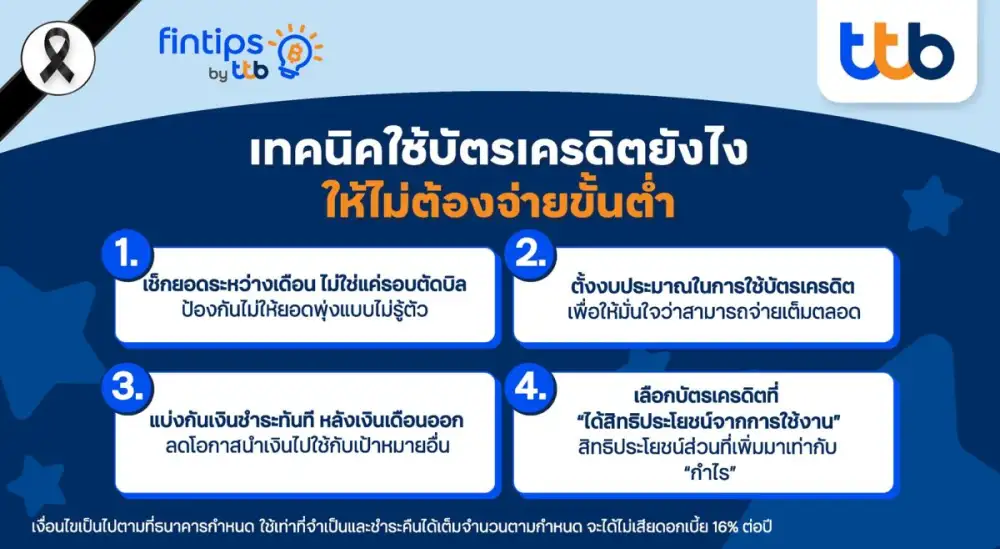 fintips
by ttb

ttb

เทคนิคใช้บัตรเครดิตยังไง
ให้ไม่ต้องจ่ายขั้นต่ำ

1.
เช็กยอดระหว่างเดือน ไม่ใช่แค่รอบตัดบิล
ป้องกันไม่ให้ยอดพุ่งแบบไม่รู้ตัว

2.
ตั้งงบประมาณในการใช้บัตรเครดิต
เพื่อให้มั่นใจว่าสามารถจ่ายเต็มตลอด

3.
แบ่งกันเงินชำระทันที หลังเงินเดือนออก
ลดโอกาสนำเงินไปใช้กับเป้าหมายอื่น

4.
เลือกบัตรเครดิตที่
"ได้สิทธิประโยชน์จากการใช้งาน"
สิทธิประโยชน์ส่วนที่เพิ่มมาเท่ากับ
"กำไร"

เงื่อนไขเป็นไปตามที่ธนาคารกำหนด ใช้เท่าที่จำเป็นและชำระคืนได้เต็มจำนวนตามกำหนด จะได้ไม่เสียดอกเบี้ย 16% ต่อปี